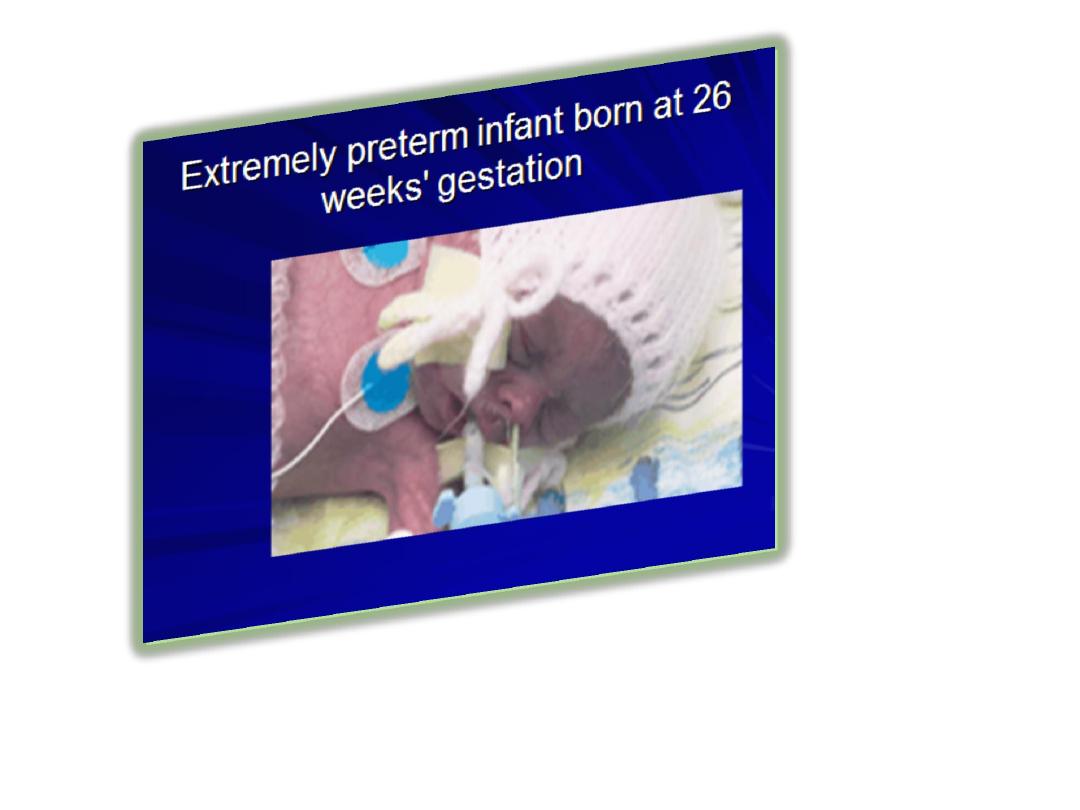 Extremely preterm infant born at 26 weeks' gestation